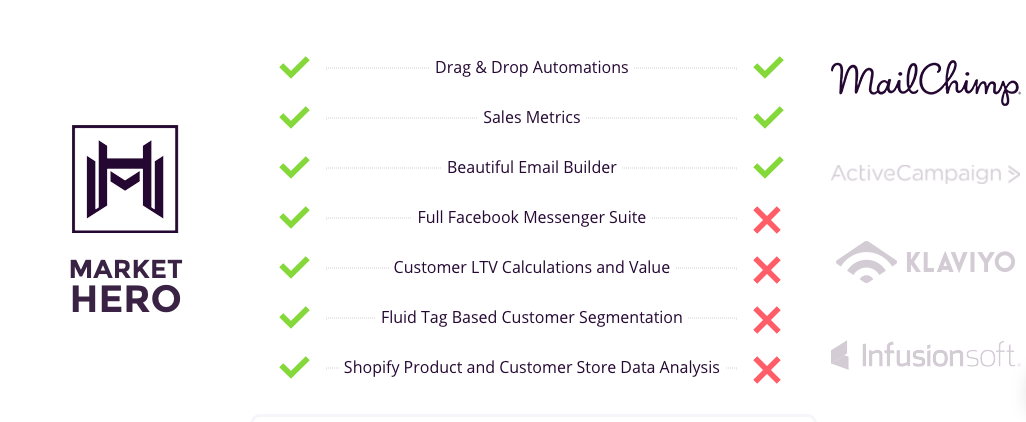 MARKET HERO

Drag & Drop Automations

Sales Metrics

Beautiful Email Builder

Full Facebook Messenger Suite

Customer LTV Calculations and Value

Fluid Tag Based Customer Segmentation

Shopify Product and Customer Store Data Analysis

MailChimp

ActiveCampaign >

KLAVIYO

Infusionsoft.